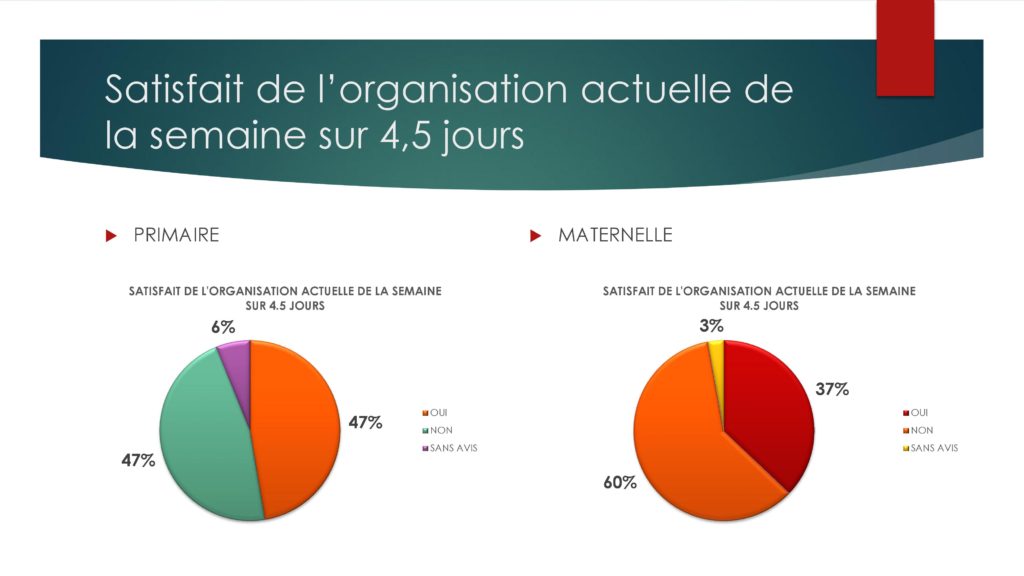 Satisfait de l'organisation actuelle de la semaine sur 4,5 jours

PRIMAIRE

SATISFAIT DE L'ORGANISATION ACTUELLE DE LA SEMAINE SUR 4.5 JOURS

6%

47%

47%

OUI
NON
SANS AVIS

MATERNELLE

SATISFAIT DE L'ORGANISATION ACTUELLE DE LA SEMAINE SUR 4.5 JOURS

3%

37%

60%

OUI
NON
SANS AVIS